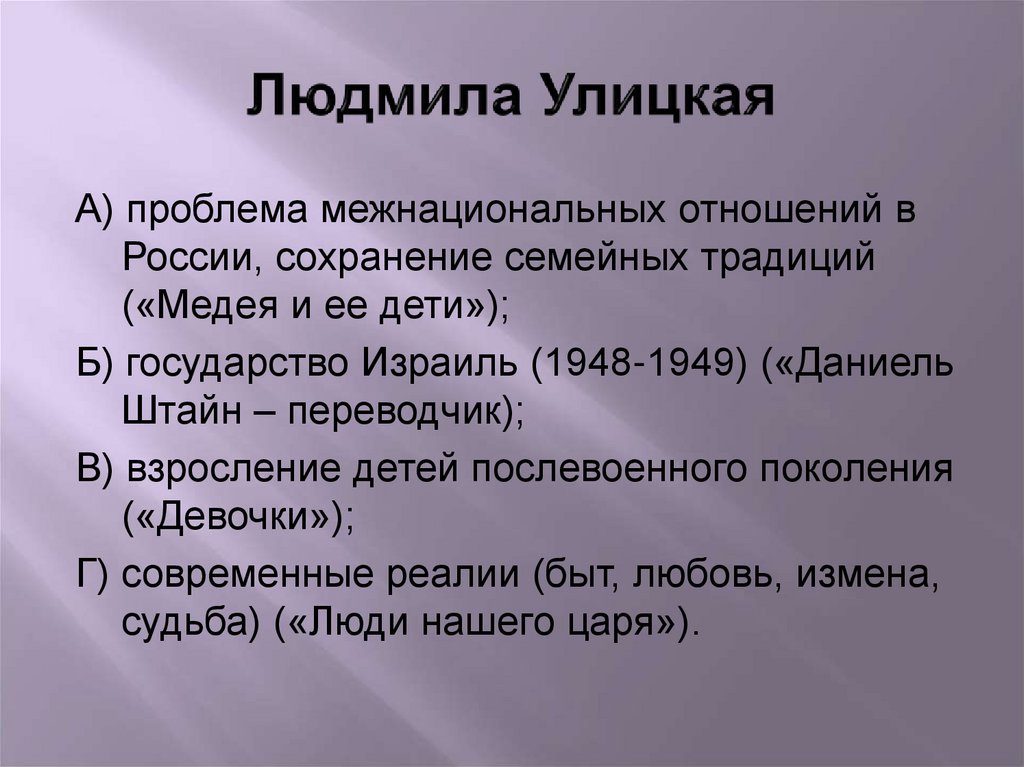 Людмила Улицкая

А) проблема межнациональных отношений в России, сохранение семейных традиций («Медея и ее дети»);

Б) государство Израиль (1948-1949) («Даниель Штайн – переводчик);

В) взросление детей послевоенного поколения («Девочки»);

Г) современные реалии (быт, любовь, измена, судьба) («Люди нашего царя»).